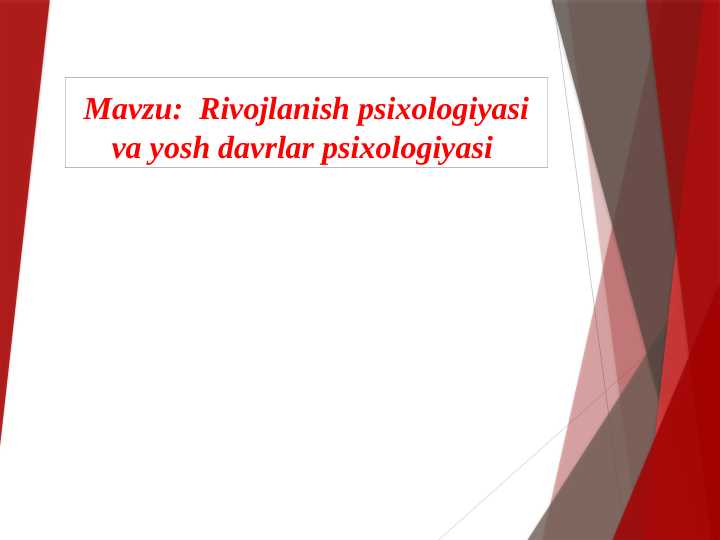 Mavzu: Rivojlanish psixologiyasi va yosh davrlar psixologiyasi